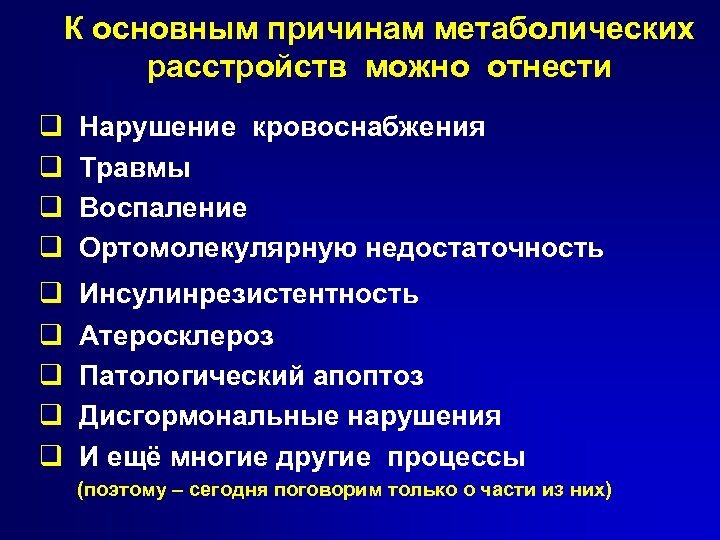 К основным причинам метаболических расстройств можно отнести

❑ Нарушение кровоснабжения
❑ Травмы
❑ Воспаление
❑ Ортомолекулярную недостаточность
❑ Инсулинрезистентность
❑ Атеросклероз
❑ Патологический апоптоз
❑ Дисгормональные нарушения
❑ И ещё многие другие процессы
(поэтому – сегодня поговорим только о части из них)